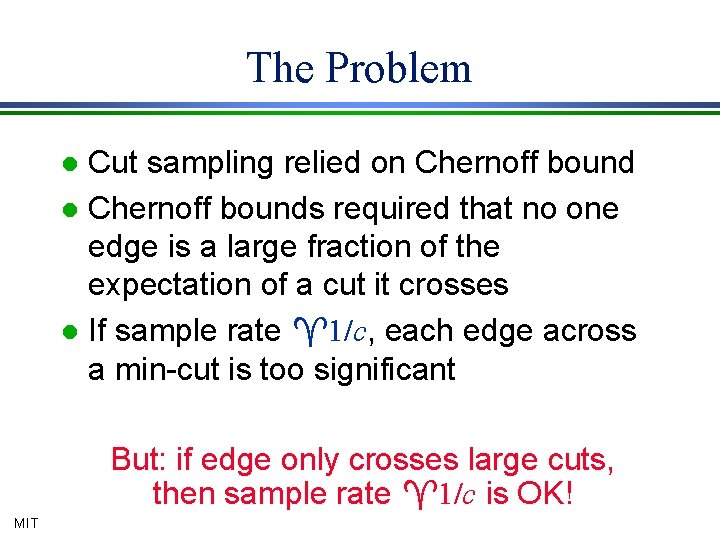 The Problem

- Cut sampling relied on Chernoff bound
- Chernoff bounds required that no one edge is a large fraction of the expectation of a cut it crosses
- If sample rate $\Upsilon 1/c$, each edge across a min-cut is too significant

But: if edge only crosses large cuts, then sample rate $\Upsilon 1/c$ is OK!

MIT